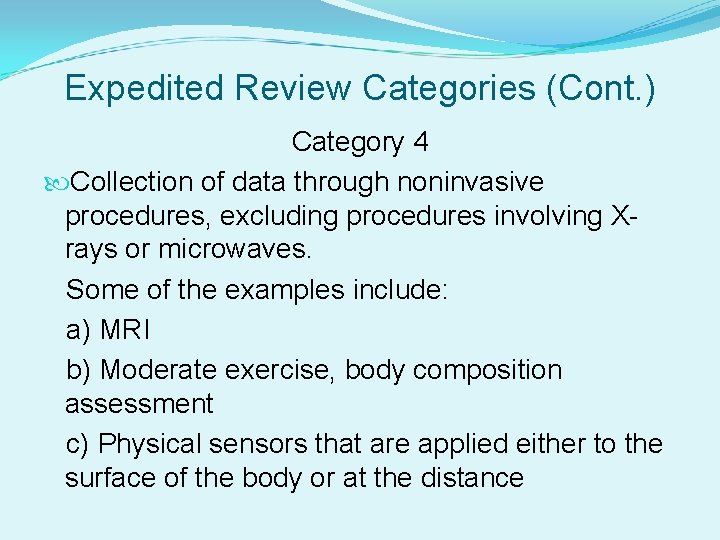 Expedited Review Categories (Cont.)

Category 4

Collection of data through noninvasive procedures, excluding procedures involving X-rays or microwaves.

Some of the examples include:

a) MRI

b) Moderate exercise, body composition assessment

c) Physical sensors that are applied either to the surface of the body or at the distance